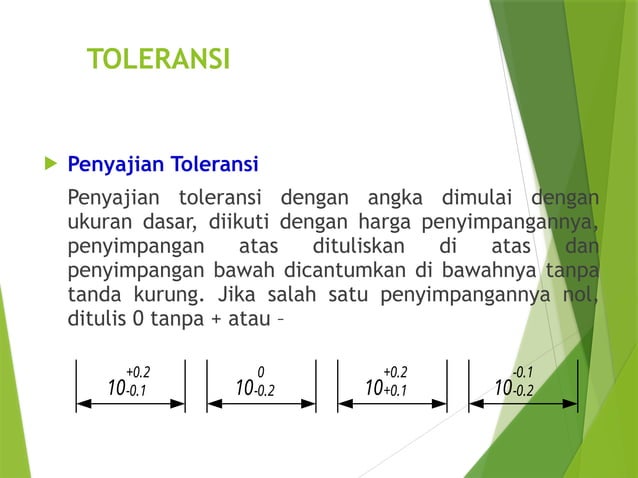 TOLERANSI

Penyajian Toleransi

Penyajian toleransi dengan angka dimulai dengan ukuran dasar, diikuti dengan harga penyimpangannya, penyimpangan atas dituliskan di atas dan penyimpangan bawah dicantumkan di bawahnya tanpa tanda kurung. Jika salah satu penyimpangannya nol, ditulis 0 tanpa + atau –

$10^{+0.2}_{-0.1}$ $10^{0}_{-0.2}$ $10^{+0.2}_{+0.1}$ $10^{-0.1}_{-0.2}$